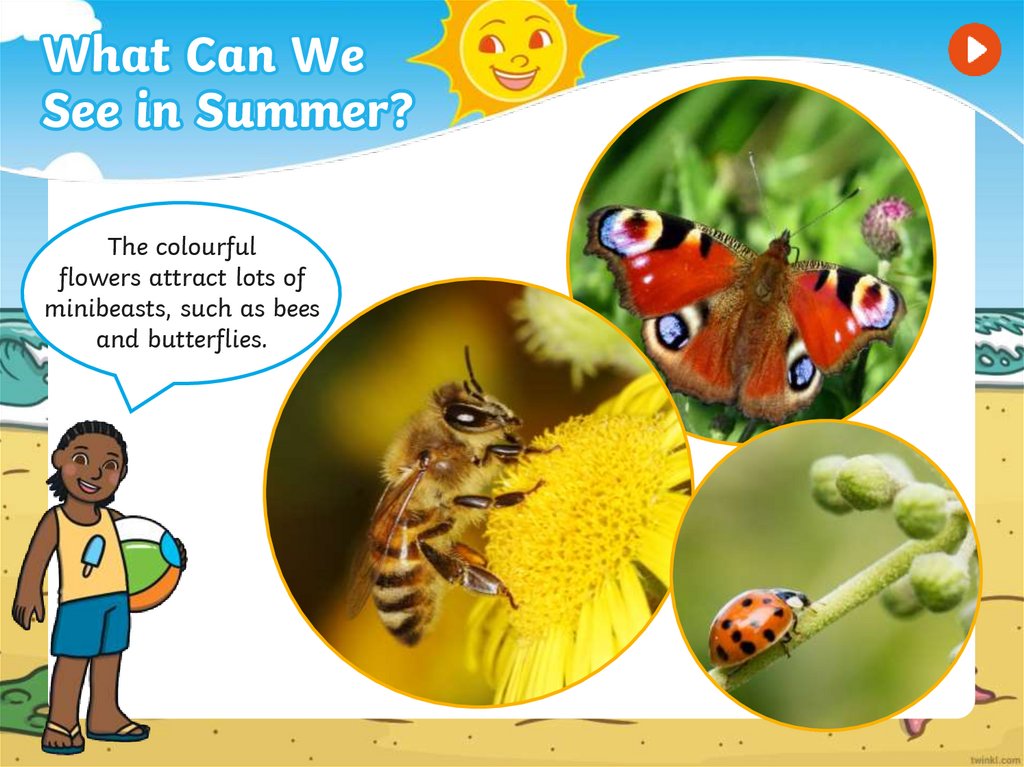 What Can We See in Summer?

The colourful flowers attract lots of minibeasts, such as bees and butterflies.

twinkl.com